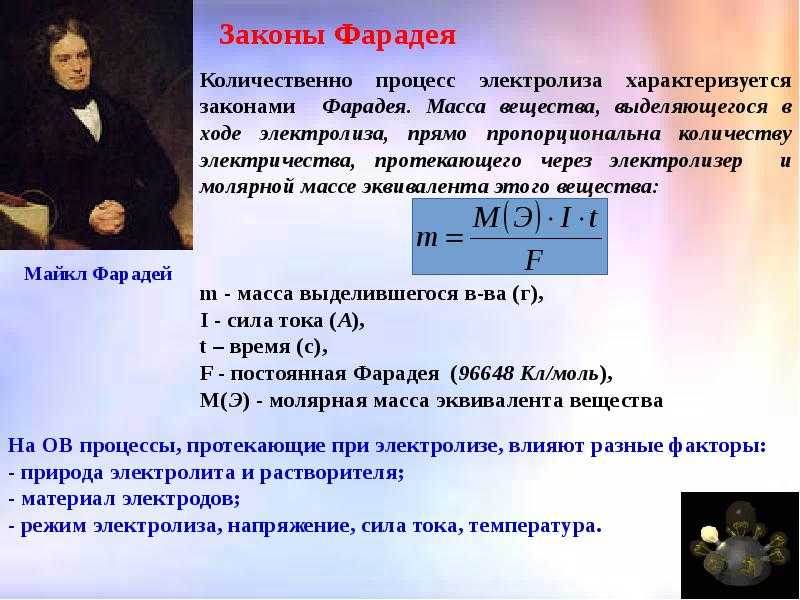 Законы Фарадея

Количественно процесс электролиза характеризуется законами Фарадея. Масса вещества, выделяющегося в ходе электролиза, прямо пропорциональна количеству электричества, протекающего через электролизер и молярной массе эквивалента этого вещества:

$m = \frac{M(Э) \cdot I \cdot t}{F}$

Майкл Фарадей

m - масса выделившегося в-ва (г),
I - сила тока (А),
t – время (с),
F - постоянная Фарадея (96648 Кл/моль),
М(Э) - молярная масса эквивалента вещества

На ОВ процессы, протекающие при электролизе, влияют разные факторы:
- природа электролита и растворителя;
- материал электродов;
- режим электролиза, напряжение, сила тока, температура.